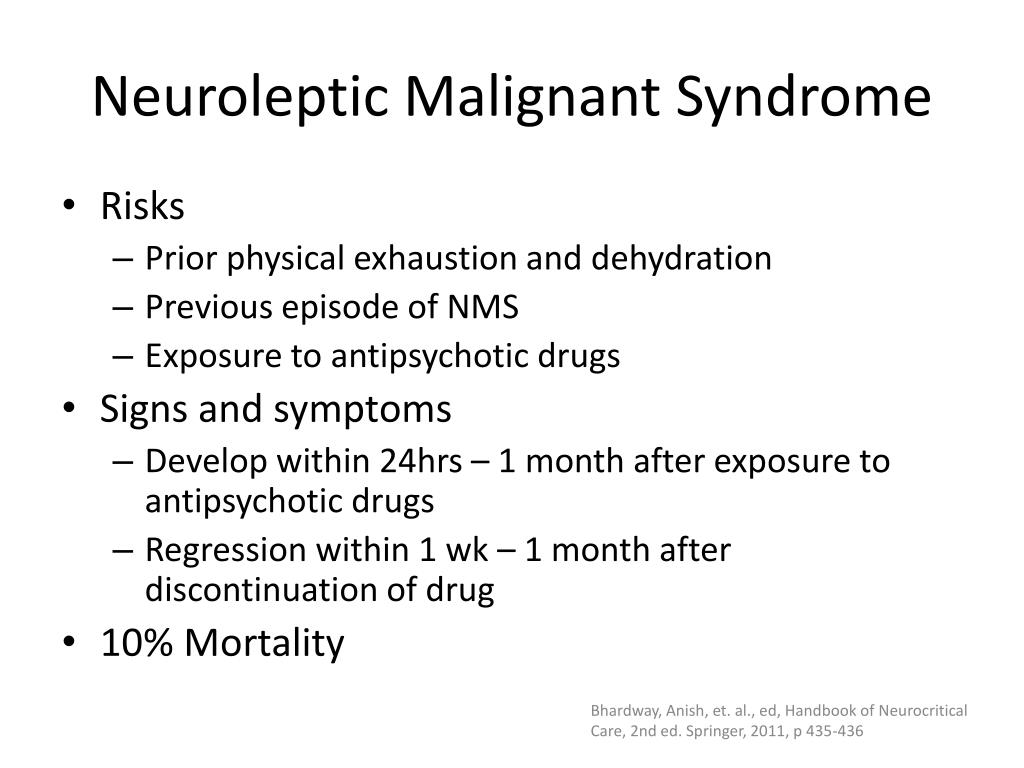 Neuroleptic Malignant Syndrome

• Risks
– Prior physical exhaustion and dehydration
– Previous episode of NMS
– Exposure to antipsychotic drugs
• Signs and symptoms
– Develop within 24hrs – 1 month after exposure to antipsychotic drugs
– Regression within 1 wk – 1 month after discontinuation of drug
• 10% Mortality

Bhardway, Anish, et. al., ed, Handbook of Neurocritical Care, 2nd ed. Springer, 2011, p 435-436